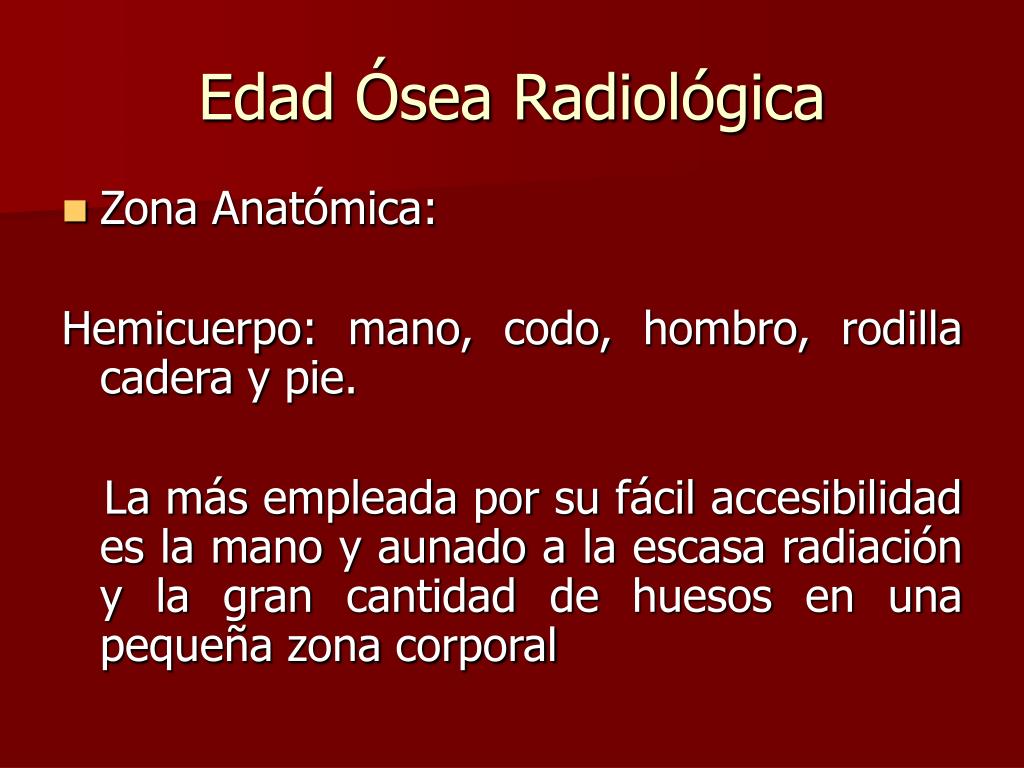 Edad Ósea Radiológica

Zona Anatómica:

Hemicuerpo: mano, codo, hombro, rodilla cadera y pie.

La más empleada por su fácil accesibilidad es la mano y aunado a la escasa radiación y la gran cantidad de huesos en una pequeña zona corporal